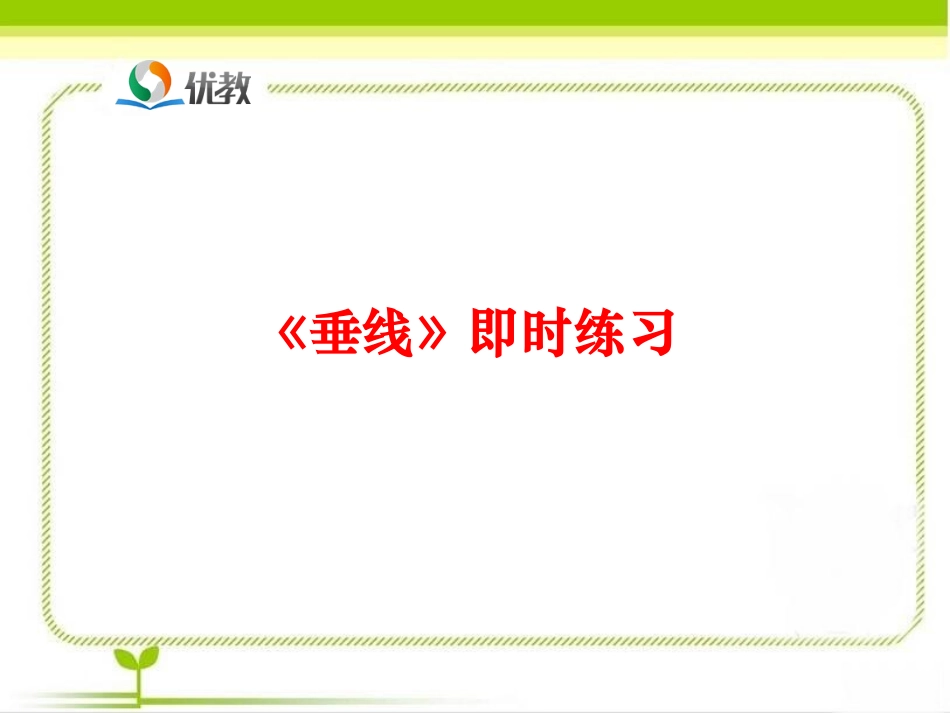 优教

《垂线》即时练习